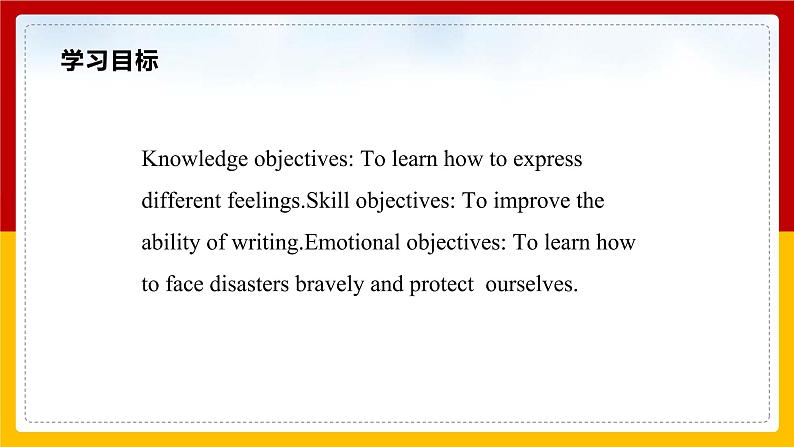 学习目标

Knowledge objectives: To learn how to express different feelings.Skill objectives: To improve the ability of writing.Emotional objectives: To learn how to face disasters bravely and protect  ourselves.